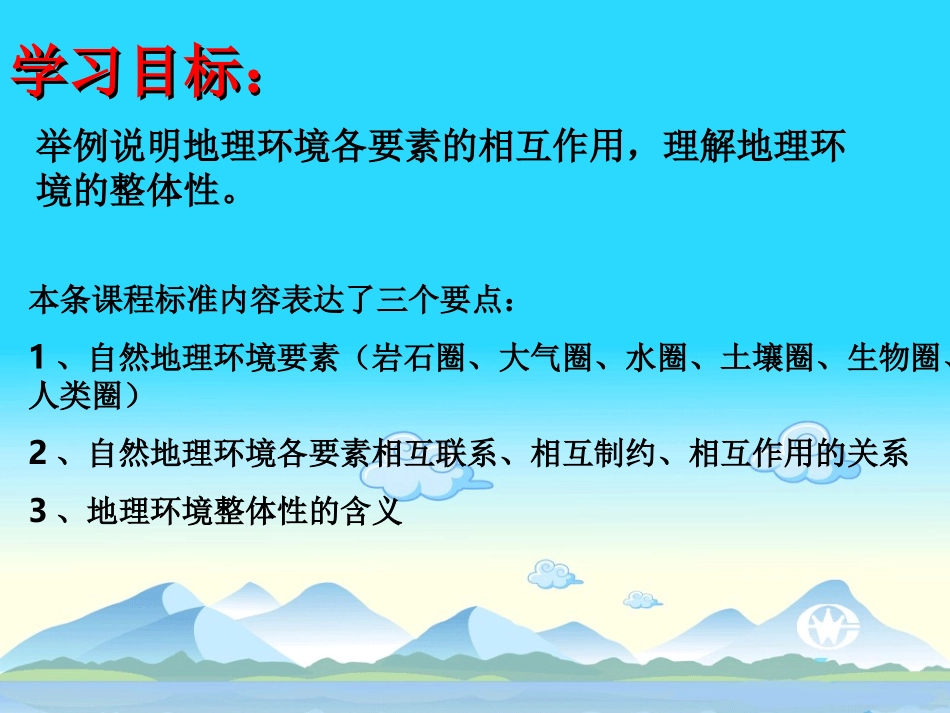 学习目标：

举例说明地理环境各要素的相互作用，理解地理环境的整体性。

本条课程标准内容表达了三个要点：

1 、自然地理环境要素（岩石圈、大气圈、水圈、土壤圈、生物圈、人类圈）

2 、自然地理环境各要素相互联系、相互制约、相互作用的关系

3 、地理环境整体性的含义